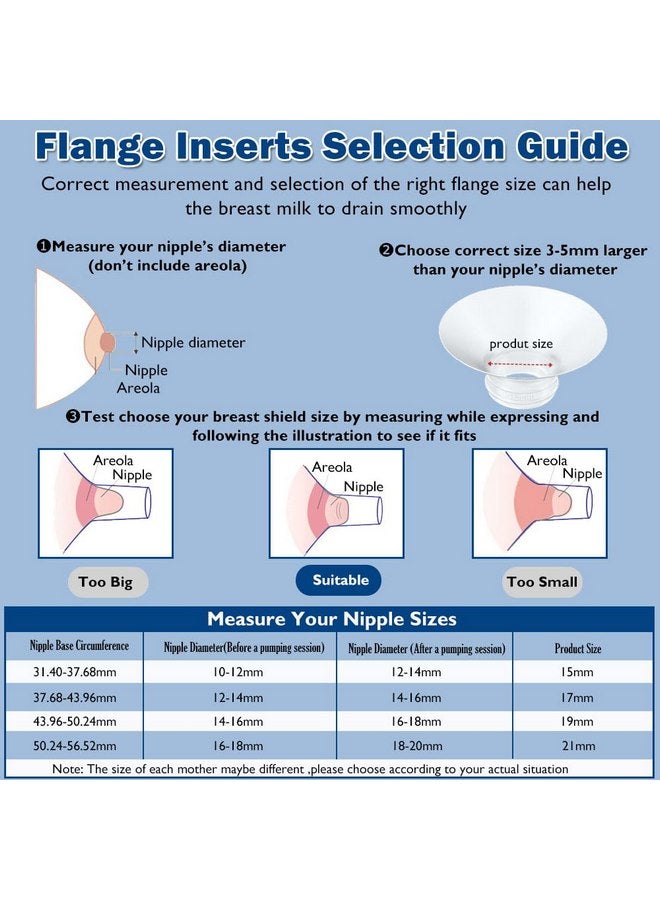 Flange Inserts Selection Guide

Correct measurement and selection of the right flange size can help the breast milk to drain smoothly

❶Measure your nipple's diameter (don't include areola)

Nipple diameter
Nipple
Areola

❷Choose correct size 3-5mm larger than your nipple's diameter

produt size

❸Test choose your breast shield size by measuring while expressing and following the illustration to see if it fits

Areola
Nipple
Too Big

Areola
Nipple
Suitable

Areola
Nipple
Too Small

Measure Your Nipple Sizes

| Nipple Base Circumference | Nipple Diameter(Before a pumping session) | Nipple Diameter (After a pumping session) | Product Size |
|---|---|---|---|
| 31.40-37.68mm | 10-12mm | 12-14mm | 15mm |
| 37.68-43.96mm | 12-14mm | 14-16mm | 17mm |
| 43.96-50.24mm | 14-16mm | 16-18mm | 19mm |
| 50.24-56.52mm | 16-18mm | 18-20mm | 21mm |

Note: The size of each mother maybe different ,please choose according to your actual situation